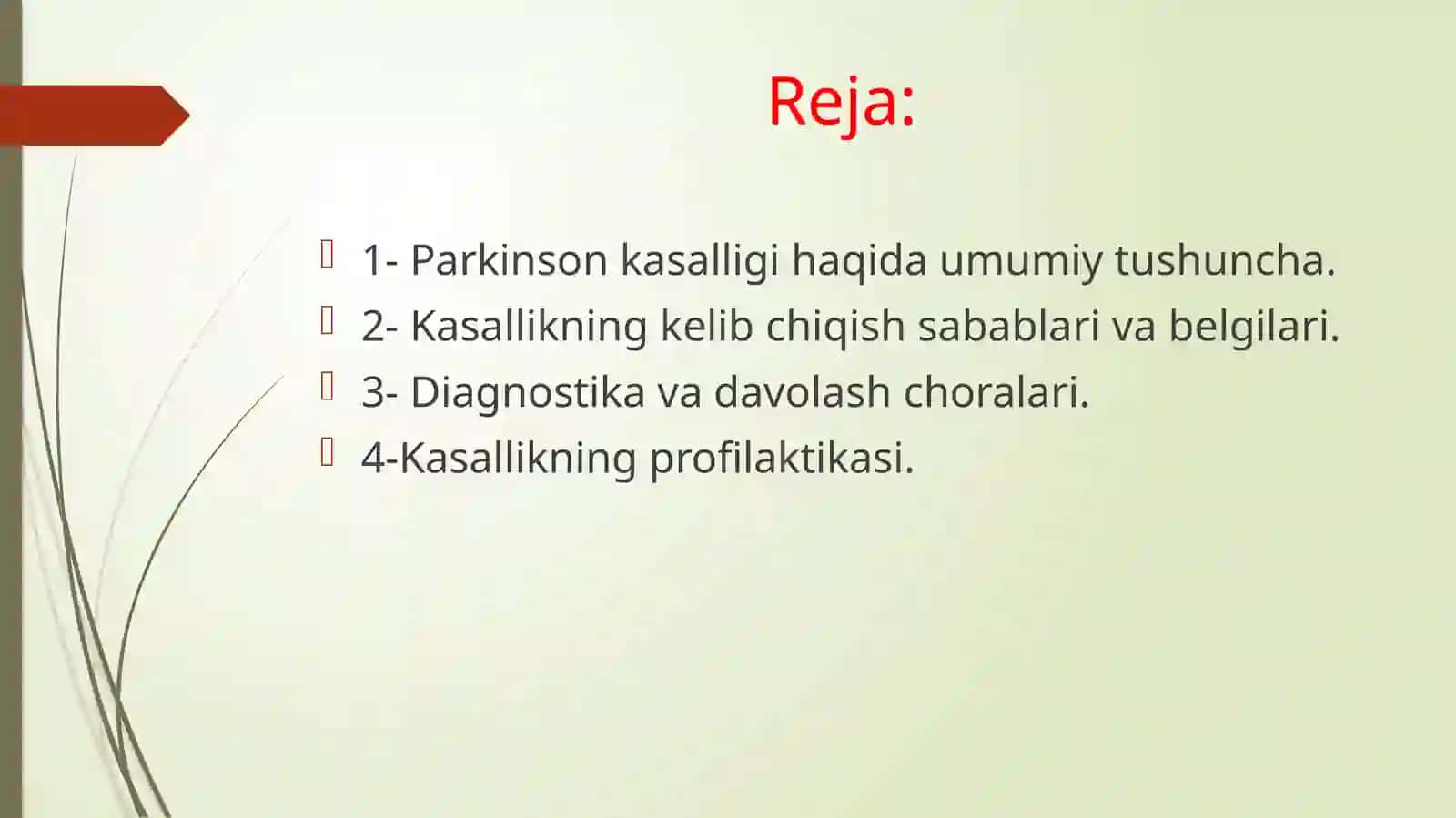 Reja:

1- Parkinson kasalligi haqida umumiy tushuncha.
2- Kasallikning kelib chiqish sabablari va belgilari.
3- Diagnostika va davolash choralari.
4-Kasallikning profilaktikasi.